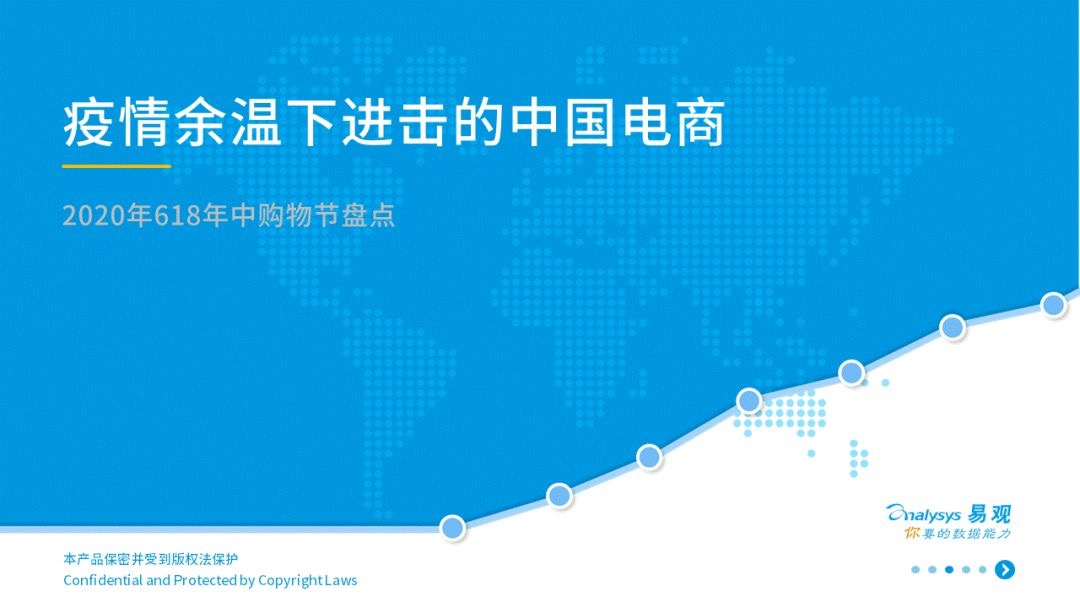 疫情余温下进击的中国电商

2020年618年中购物节盘点

Analysys 易观
你要的数据能力

本产品保密并受到版权法保护
Confidential and Protected by Copyright Laws